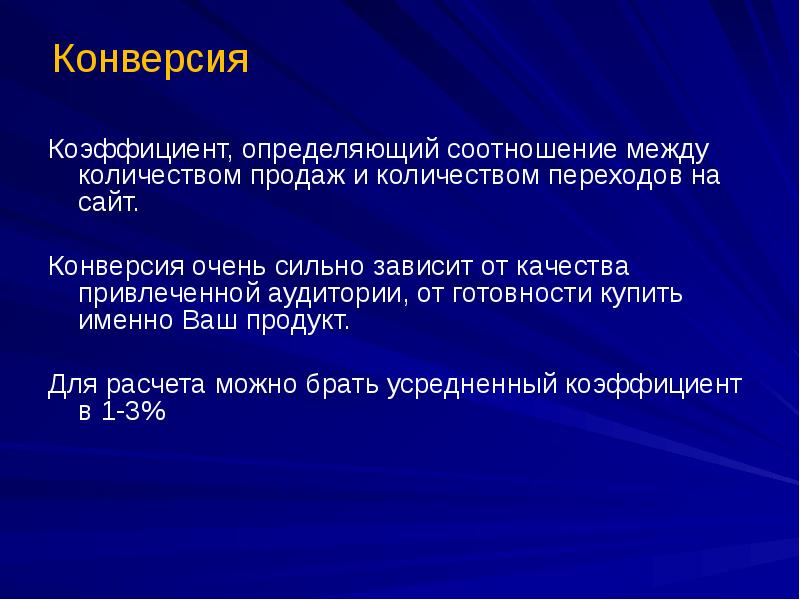 Конверсия

Коэффициент, определяющий соотношение между количеством продаж и количеством переходов на сайт.

Конверсия очень сильно зависит от качества привлеченной аудитории, от готовности купить именно Ваш продукт.

Для расчета можно брать усредненный коэффициент в 1-3%